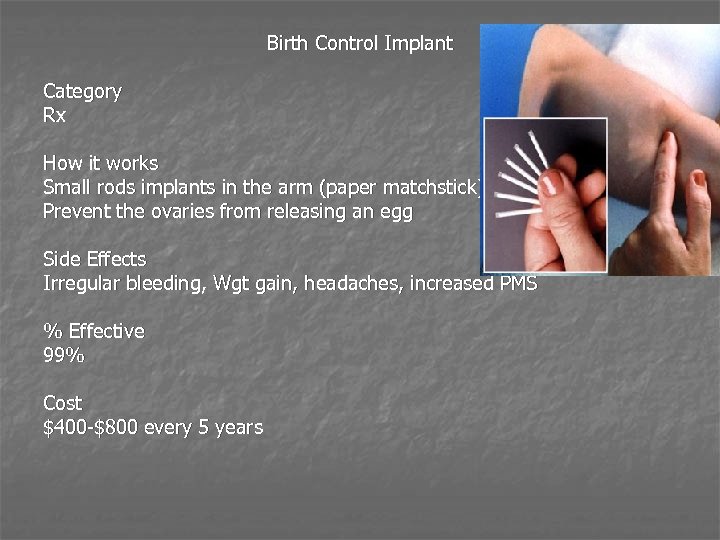 Birth Control Implant

Category
Rx

How it works
Small rods implants in the arm (paper matchstick)
Prevent the ovaries from releasing an egg

Side Effects
Irregular bleeding, Wgt gain, headaches, increased PMS

% Effective
99%

Cost
\$400-\$800 every 5 years